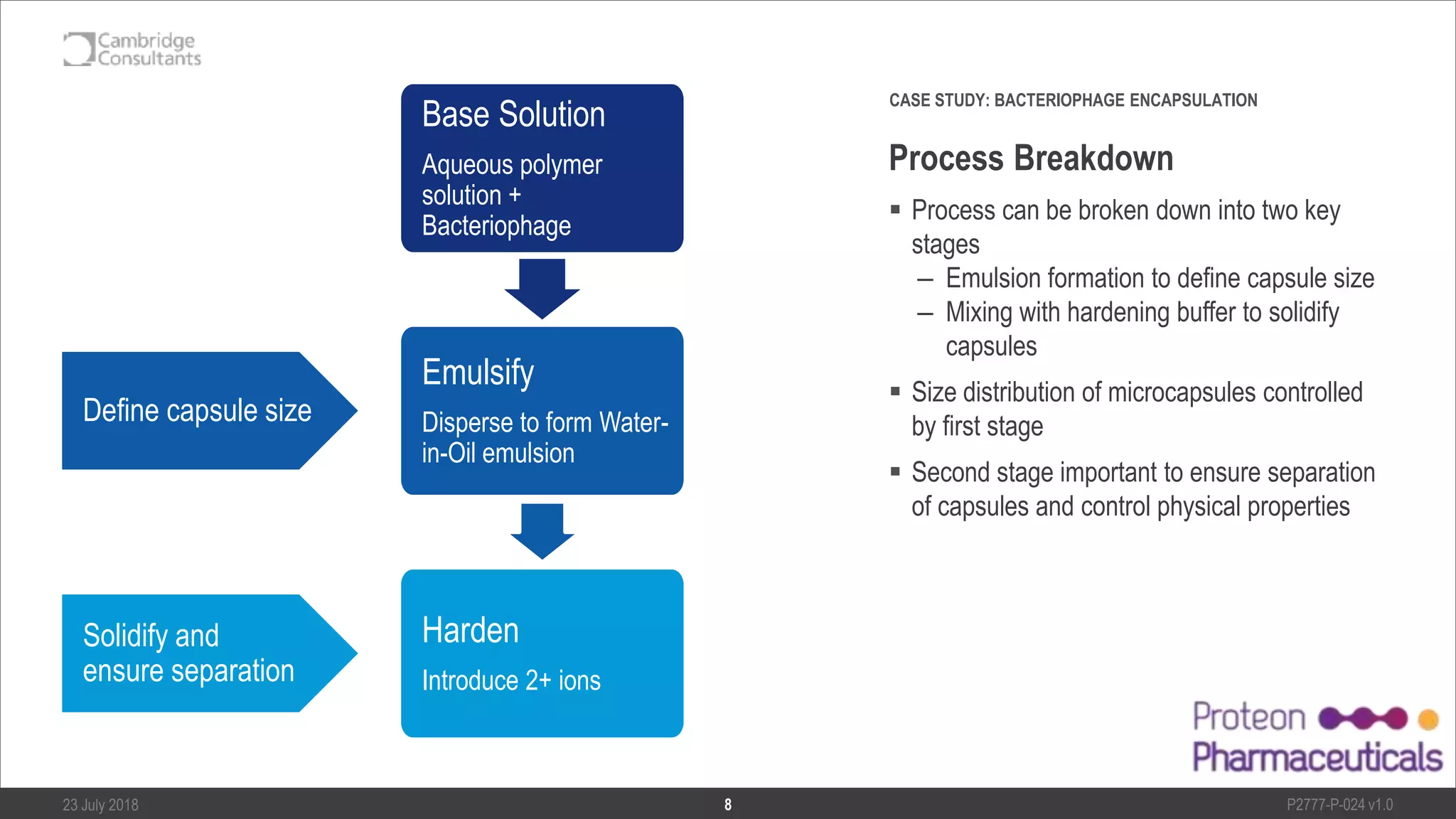 Cambridge Consultants

Base Solution

Aqueous polymer solution + Bacteriophage

Define capsule size

Emulsify

Disperse to form Water-in-Oil emulsion

Solidify and ensure separation

Harden

Introduce 2+ ions

CASE STUDY: BACTERIOPHAGE ENCAPSULATION

Process Breakdown

▪ Process can be broken down into two key stages
– Emulsion formation to define capsule size
– Mixing with hardening buffer to solidify capsules

▪ Size distribution of microcapsules controlled by first stage

▪ Second stage important to ensure separation of capsules and control physical properties

Proteon Pharmaceuticals

23 July 2018

8

P2777-P-024 v1.0